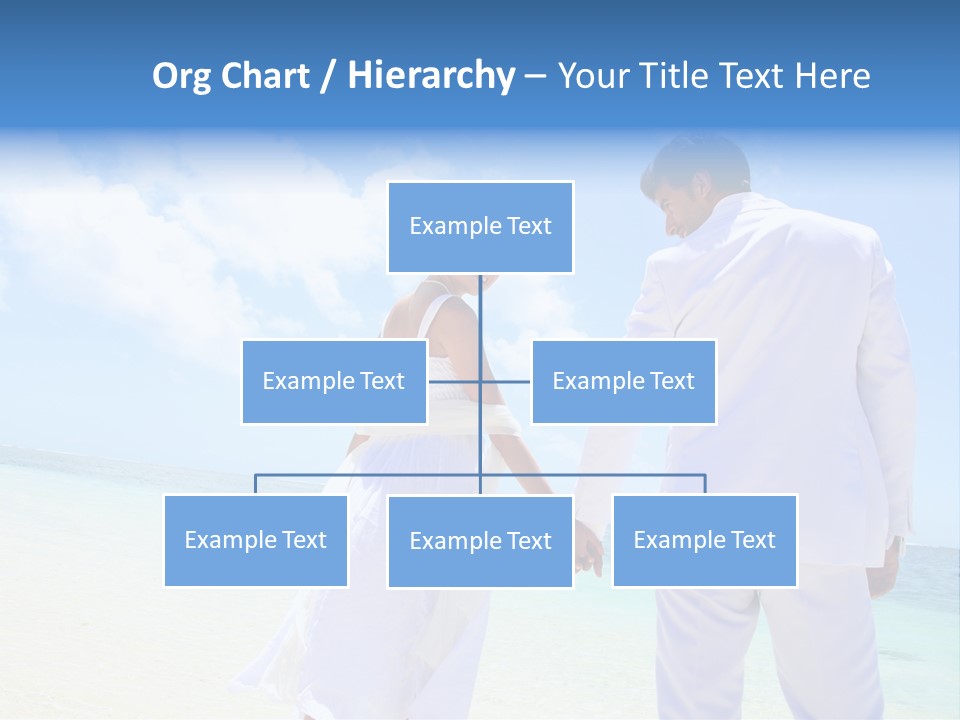 Org Chart / Hierarchy – Your Title Text Here

Example Text

Example Text

Example Text

Example Text

Example Text

Example Text